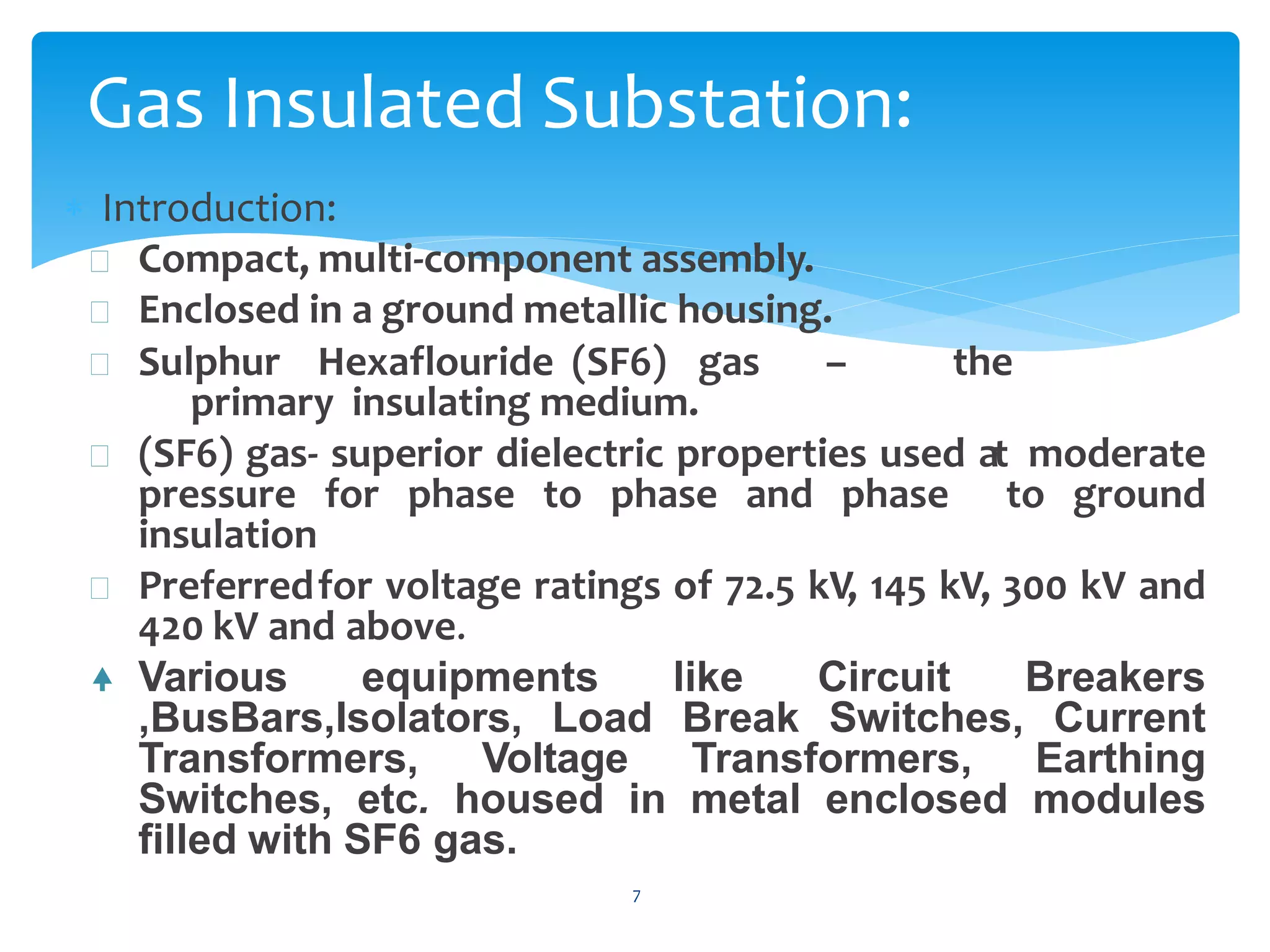 Gas Insulated Substation:

Introduction:

Compact, multi-component assembly.

Enclosed in a ground metallic housing.

Sulphur Hexaflouride (SF6) gas – the primary insulating medium.

(SF6) gas- superior dielectric properties used at moderate pressure for phase to phase and phase to ground insulation

Preferred for voltage ratings of 72.5 kV, 145 kV, 300 kV and 420 kV and above.

Various equipments like Circuit Breakers ,BusBars,Isolators, Load Break Switches, Current Transformers, Voltage Transformers, Earthing Switches, etc. housed in metal enclosed modules filled with SF6 gas.

7